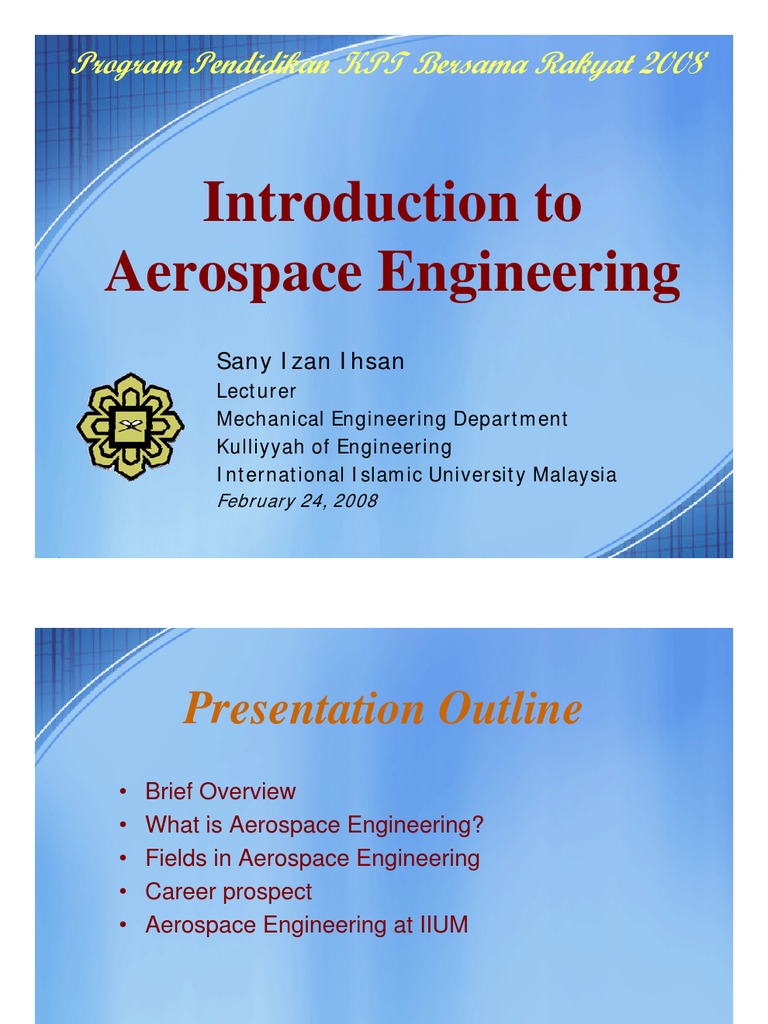 Program Pendidikan KPT Bersama Rakyat 2008

Introduction to Aerospace Engineering

Sany Izan Ihsan
Lecturer
Mechanical Engineering Department
Kulliyyah of Engineering
International Islamic University Malaysia
February 24, 2008

Presentation Outline

• Brief Overview
• What is Aerospace Engineering?
• Fields in Aerospace Engineering
• Career prospect
• Aerospace Engineering at IIUM